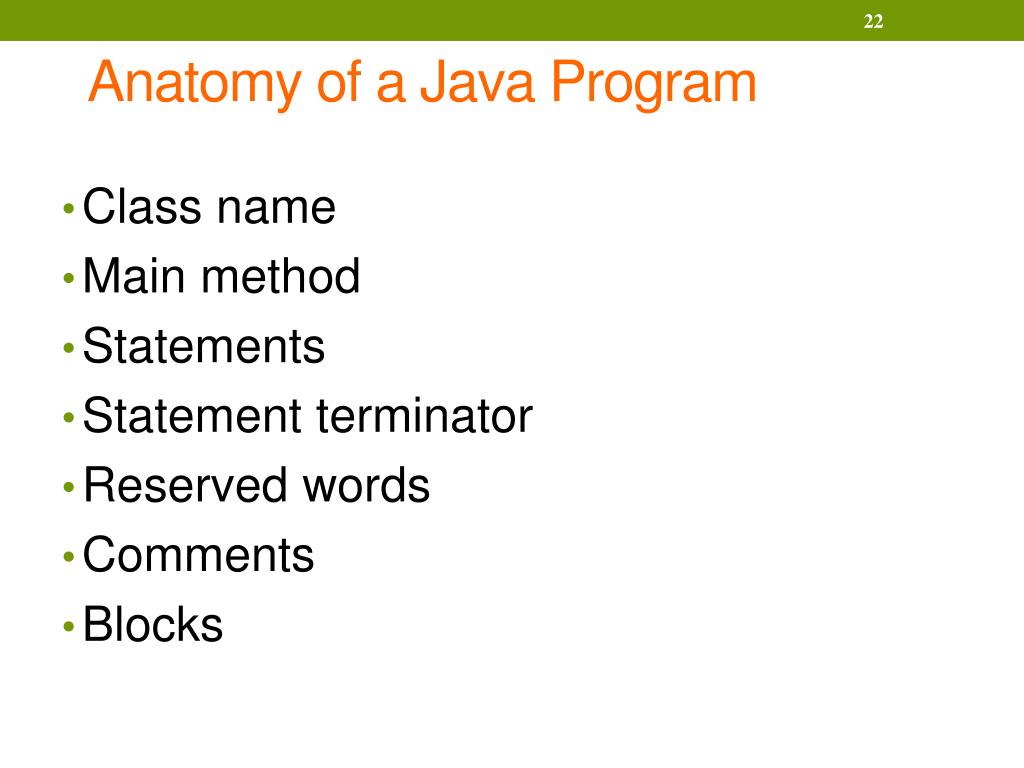 22

Anatomy of a Java Program

• Class name
• Main method
• Statements
• Statement terminator
• Reserved words
• Comments
• Blocks